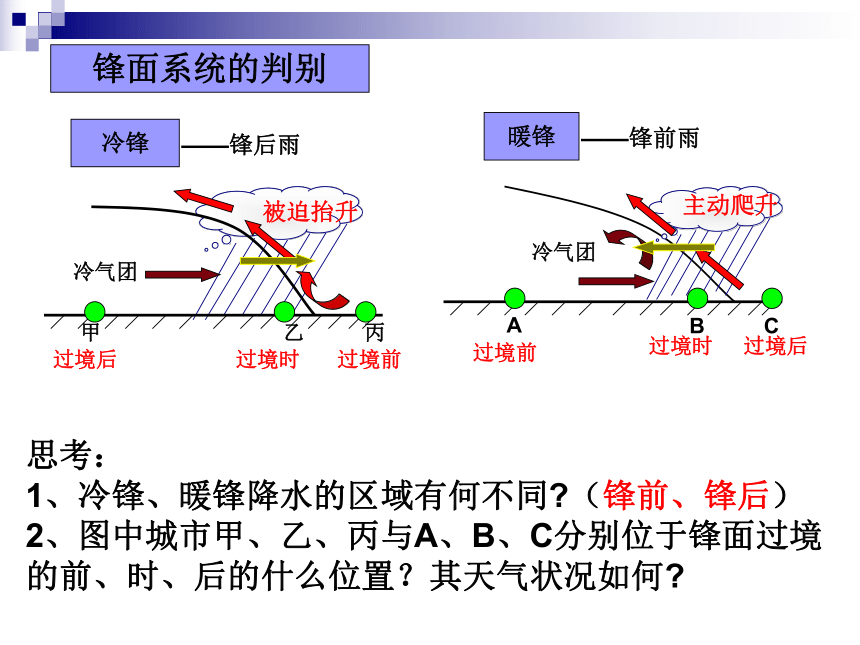 锋面系统的判别

冷锋 ——锋后雨

被迫抬升

冷气团

甲 乙 丙

过境后 过境时 过境前

暖锋 ——锋前雨

主动爬升

冷气团

A B C

过境前 过境时 过境后

思考：

1、冷锋、暖锋降水的区域有何不同?（锋前、锋后）

2、图中城市甲、乙、丙与A、B、C分别位于锋面过境的前、时、后的什么位置？其天气状况如何?